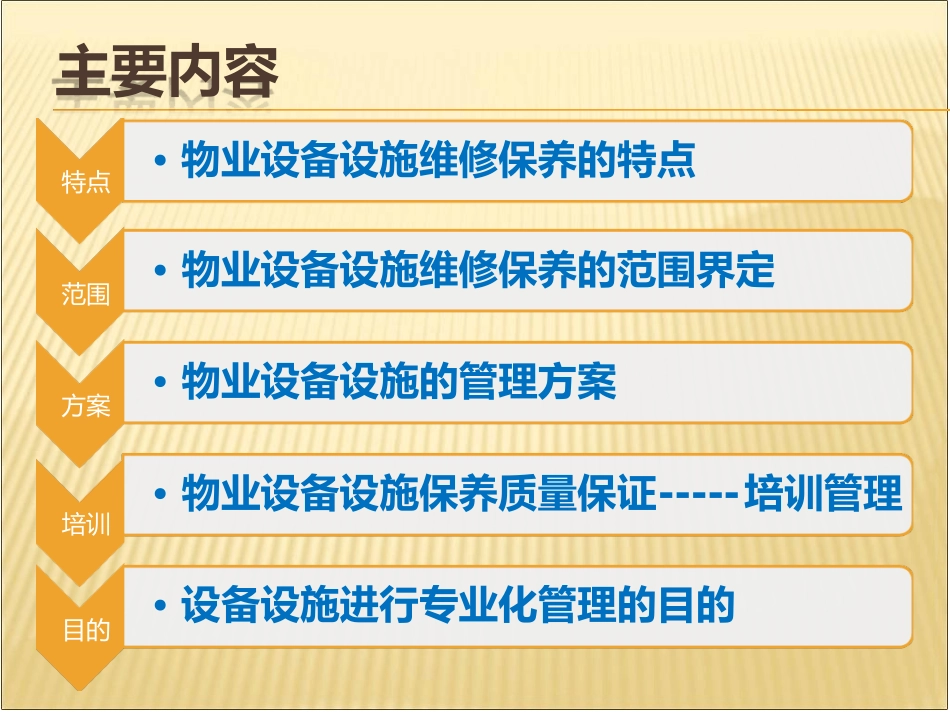 主要内容

特点
• 物业设备设施维修保养的特点

范围
• 物业设备设施维修保养的范围界定

方案
• 物业设备设施的管理方案

培训
• 物业设备设施保养质量保证-----培训管理

目的
• 设备设施进行专业化管理的目的